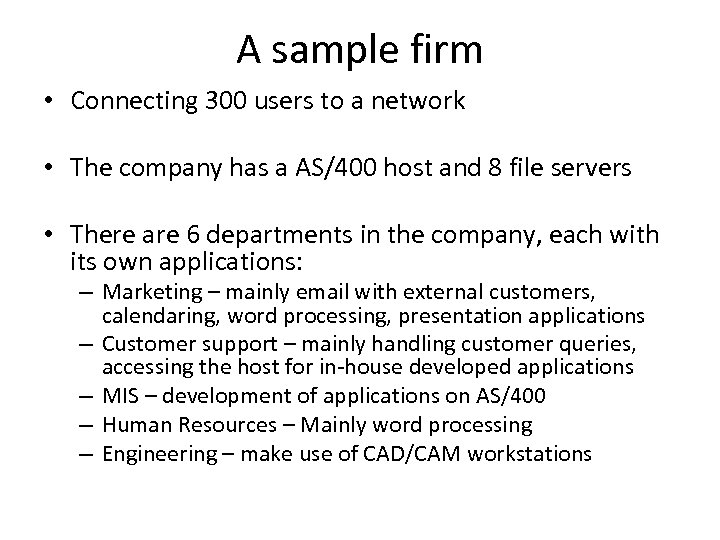 A sample firm

• Connecting 300 users to a network

• The company has a AS/400 host and 8 file servers

• There are 6 departments in the company, each with its own applications:
– Marketing – mainly email with external customers, calendaring, word processing, presentation applications
– Customer support – mainly handling customer queries, accessing the host for in-house developed applications
– MIS – development of applications on AS/400
– Human Resources – Mainly word processing
– Engineering – make use of CAD/CAM workstations